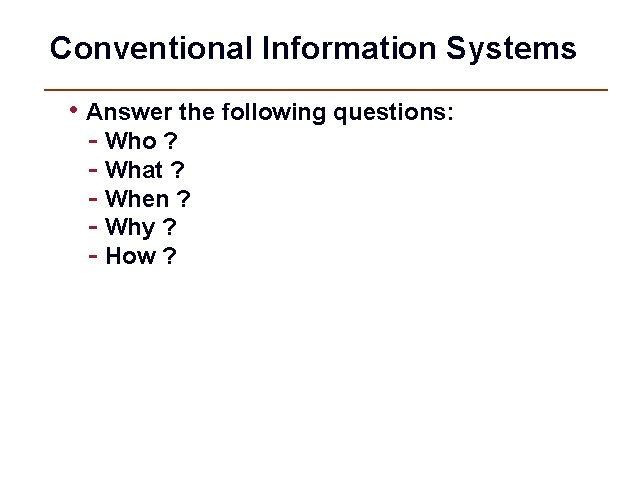 Conventional Information Systems

• Answer the following questions:
- Who ?
- What ?
- When ?
- Why ?
- How ?